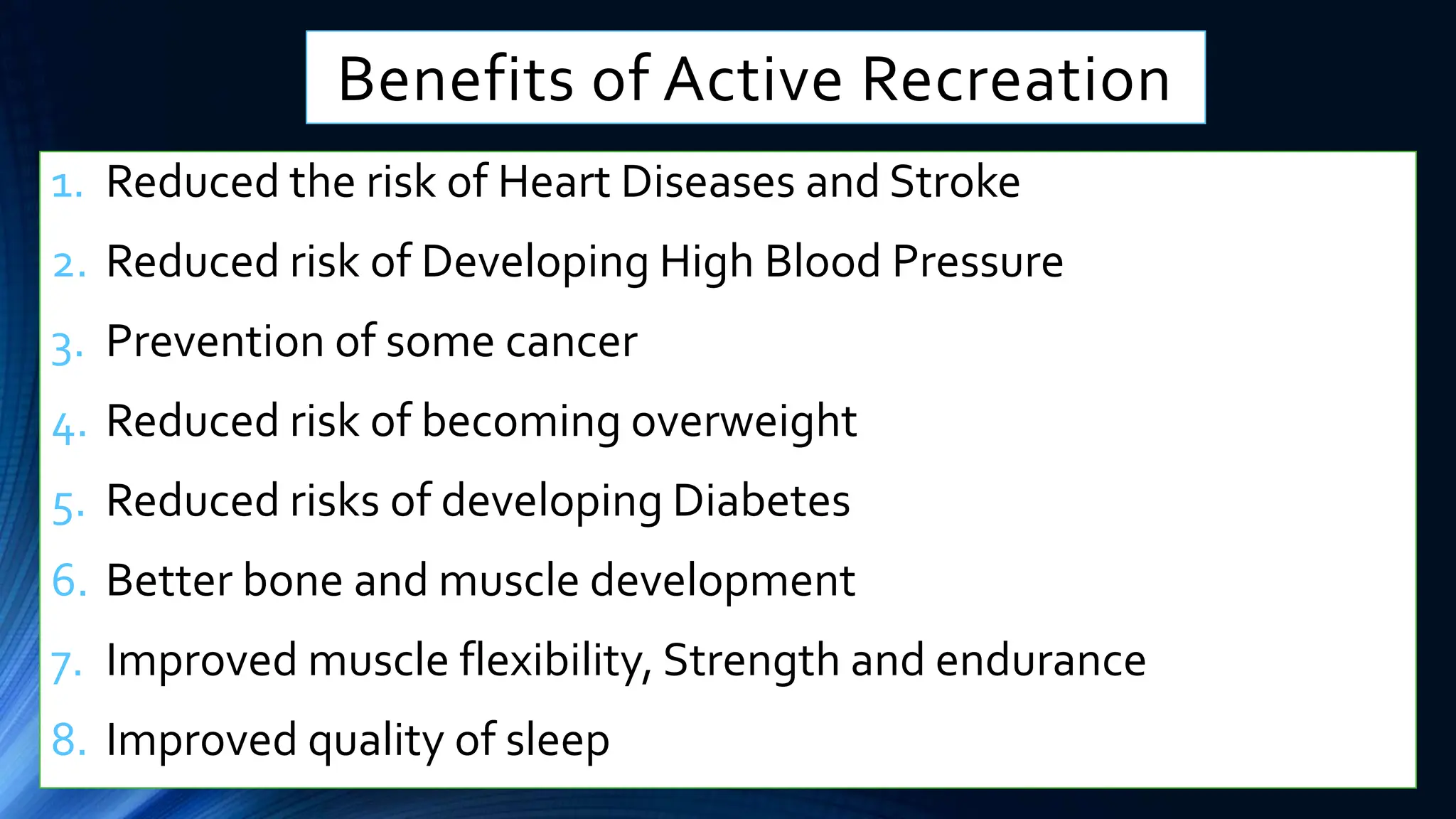 Benefits of Active Recreation

1. Reduced the risk of Heart Diseases and Stroke
2. Reduced risk of Developing High Blood Pressure
3. Prevention of some cancer
4. Reduced risk of becoming overweight
5. Reduced risks of developing Diabetes
6. Better bone and muscle development
7. Improved muscle flexibility, Strength and endurance
8. Improved quality of sleep